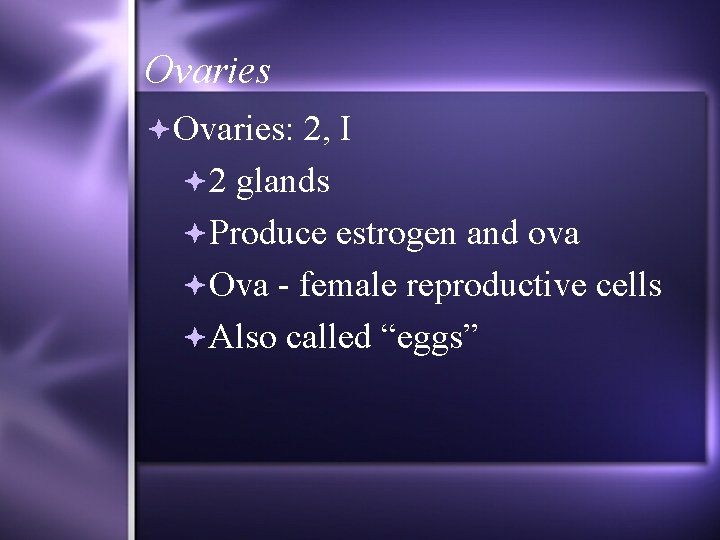 Ovaries

Ovaries: 2, I

2 glands

Produce estrogen and ova

Ova - female reproductive cells

Also called “eggs”